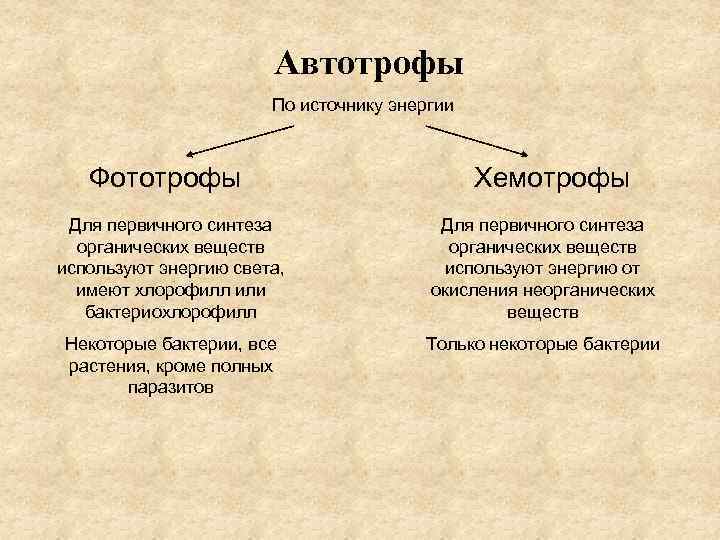 Автотрофы

По источнику энергии

Фототрофы

Для первичного синтеза органических веществ используют энергию света, имеют хлорофилл или бактериохлорофилл

Некоторые бактерии, все растения, кроме полных паразитов

Хемотрофы

Для первичного синтеза органических веществ используют энергию от окисления неорганических веществ

Только некоторые бактерии